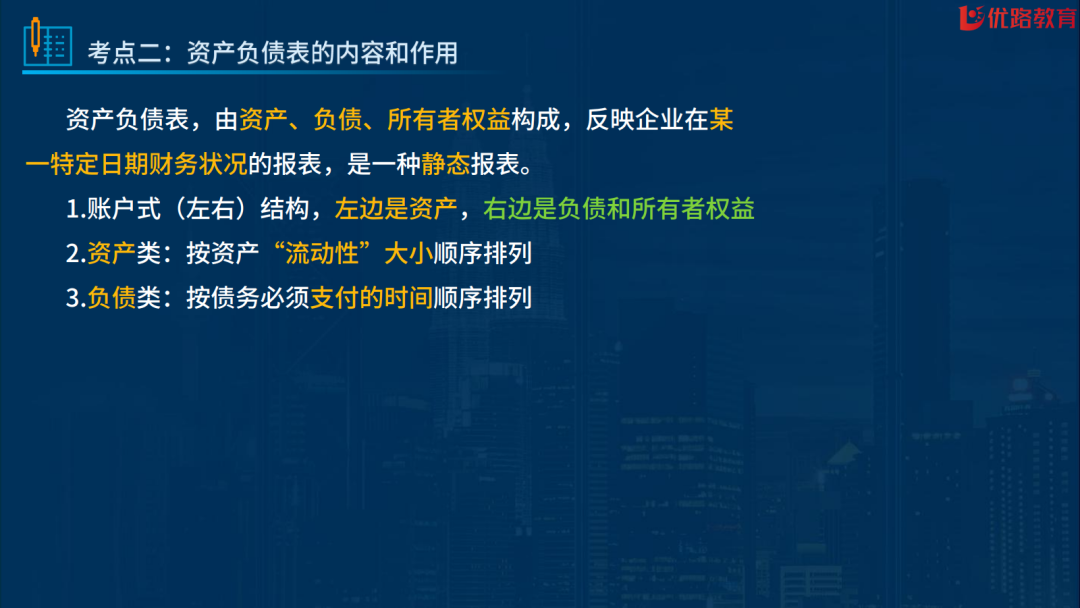 优路教育

考点二：资产负债表的内容和作用

资产负债表，由资产、负债、所有者权益构成，反映企业在某一特定日期财务状况的报表，是一种静态报表。

1.账户式（左右）结构，左边是资产，右边是负债和所有者权益

2.资产类：按资产“流动性”大小顺序排列

3.负债类：按债务必须支付的时间顺序排列